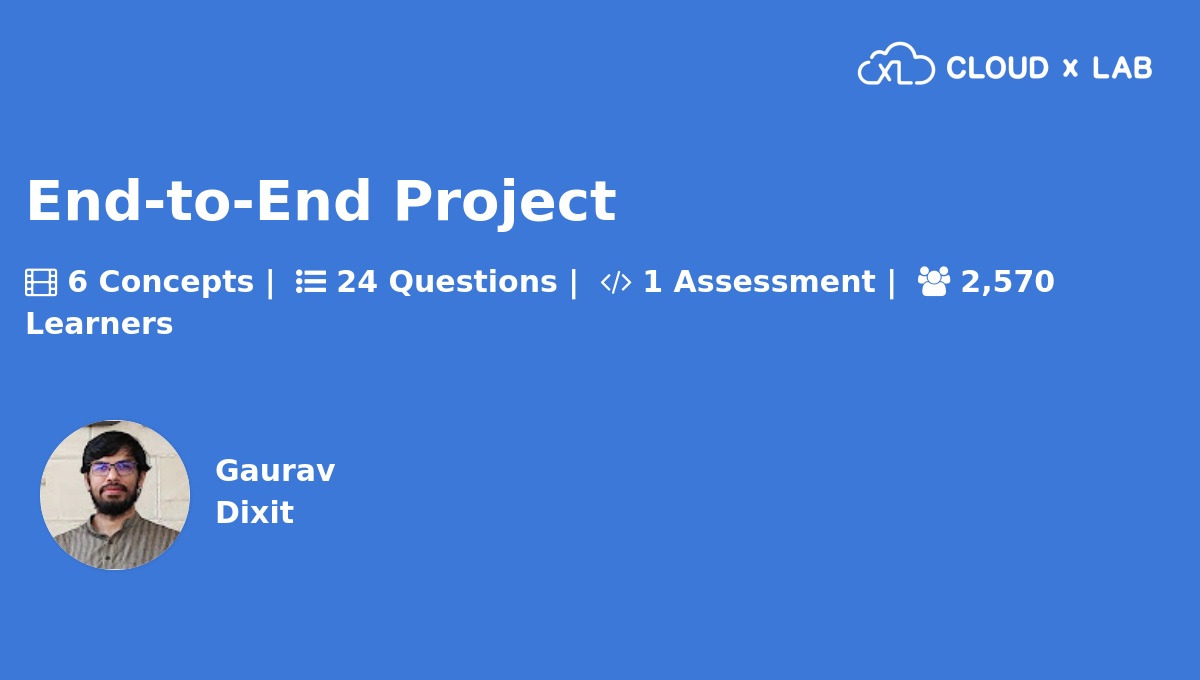 XL CLOUD x LAB

End-to-End Project

6 Concepts | 24 Questions | 1 Assessment | 2,570 Learners

Gaurav Dixit